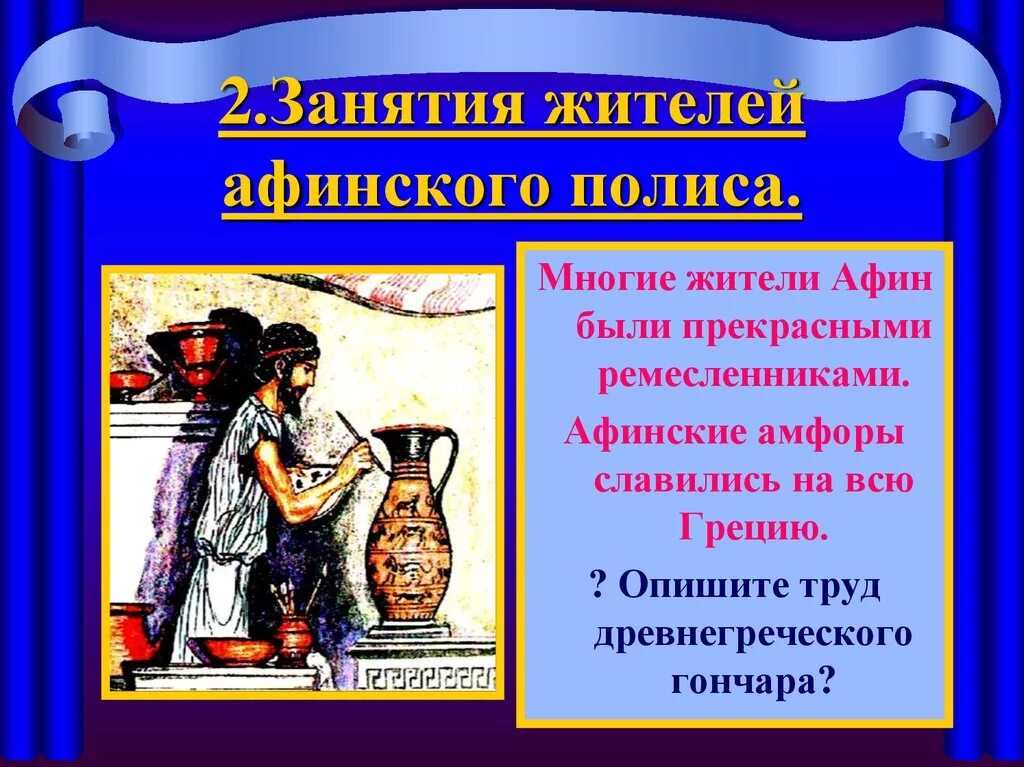 2.Занятия жителей афинского полиса.

Многие жители Афин были прекрасными ремесленниками.

Афинские амфоры славились на всю Грецию.

? Опишите труд древнегреческого гончара?